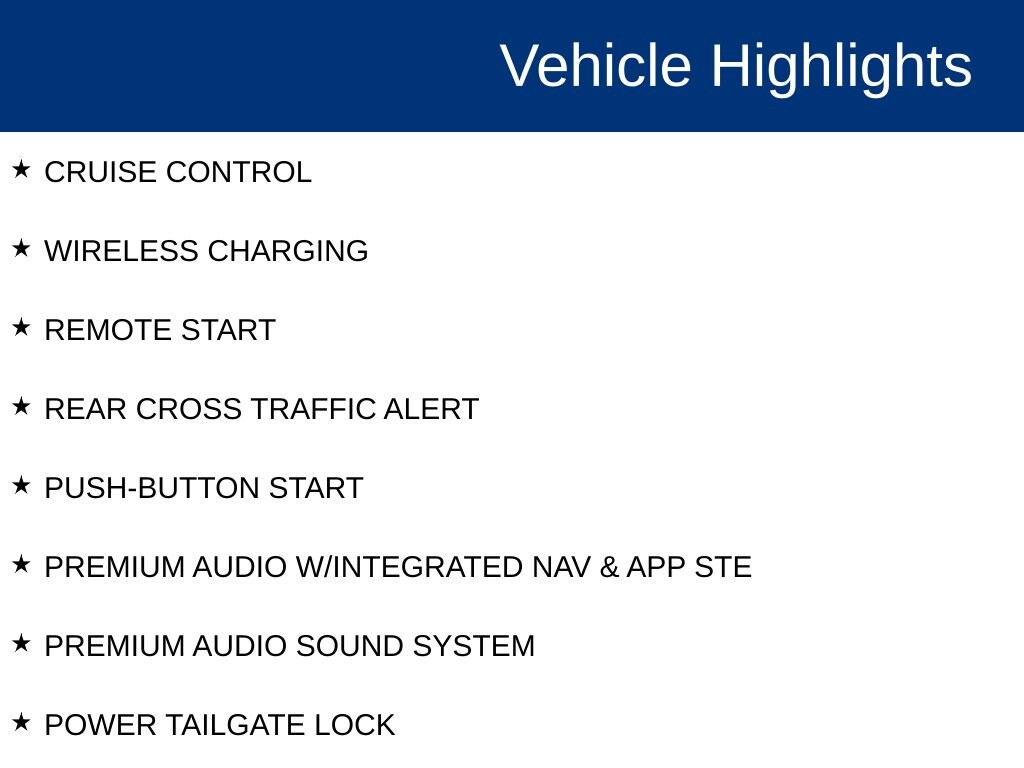 Vehicle Highlights

★ CRUISE CONTROL

★ WIRELESS CHARGING

★ REMOTE START

★ REAR CROSS TRAFFIC ALERT

★ PUSH-BUTTON START

★ PREMIUM AUDIO W/INTEGRATED NAV & APP STE

★ PREMIUM AUDIO SOUND SYSTEM

★ POWER TAILGATE LOCK